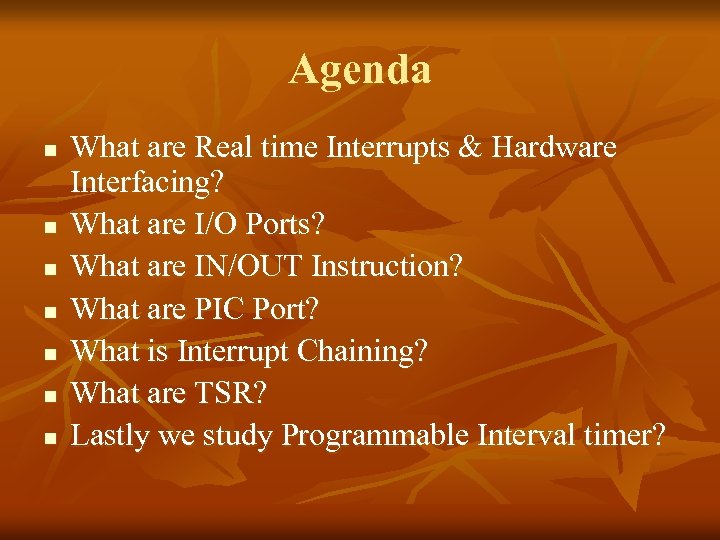 Agenda

- What are Real time Interrupts & Hardware Interfacing?
- What are I/O Ports?
- What are IN/OUT Instruction?
- What are PIC Port?
- What is Interrupt Chaining?
- What are TSR?
- Lastly we study Programmable Interval timer?